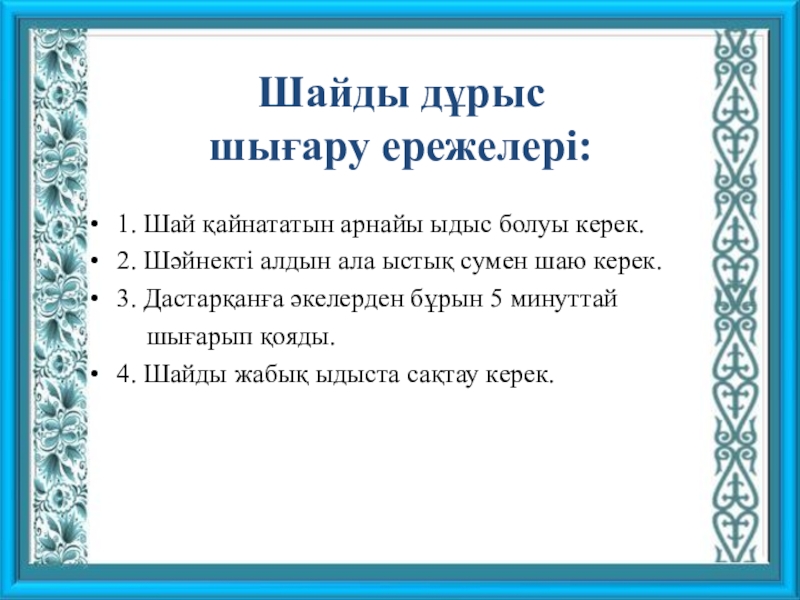 Шайды дұрыс шығару ережелері:

• 1. Шай қайнататын арнайы ыдыс болуы керек.
• 2. Шәйнекті алдын ала ыстық сумен шаю керек.
• 3. Дастарқанға әкелерден бұрын 5 минуттай шығарып қояды.
• 4. Шайды жабық ыдыста сақтау керек.